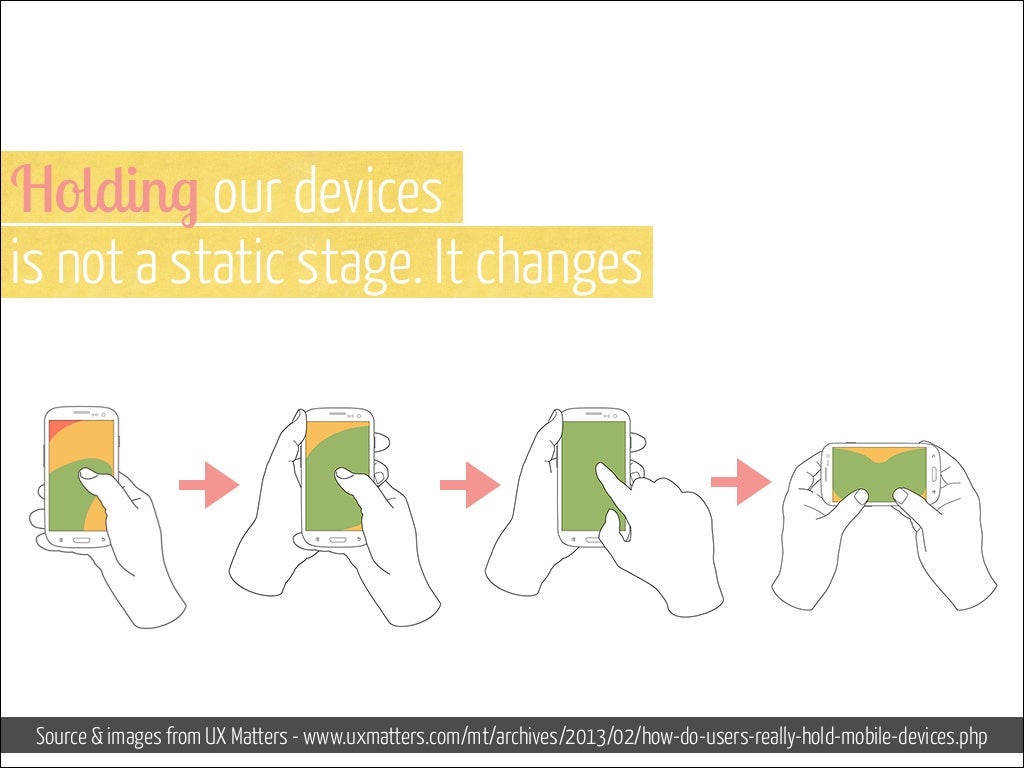 Holding our devices
is not a static stage. It changes

Source & images from UX Matters - www.uxmatters.com/mt/archives/2013/02/how-do-users-really-hold-mobile-devices.php